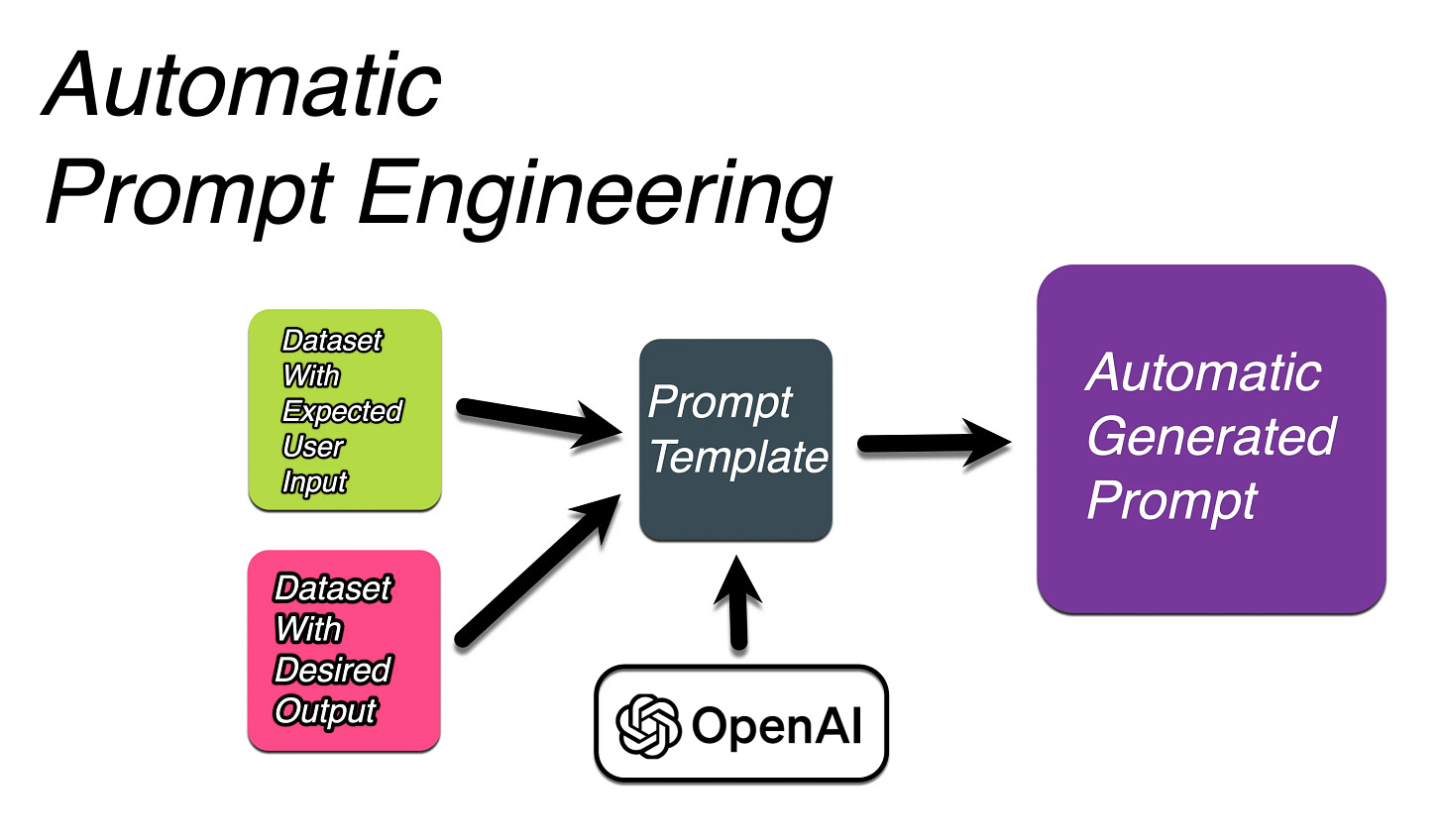 Automatic
Prompt Engineering

Dataset
With
Expected
User
Input

Dataset
With
Desired
Output

Prompt
Template

OpenAI

Automatic
Generated
Prompt